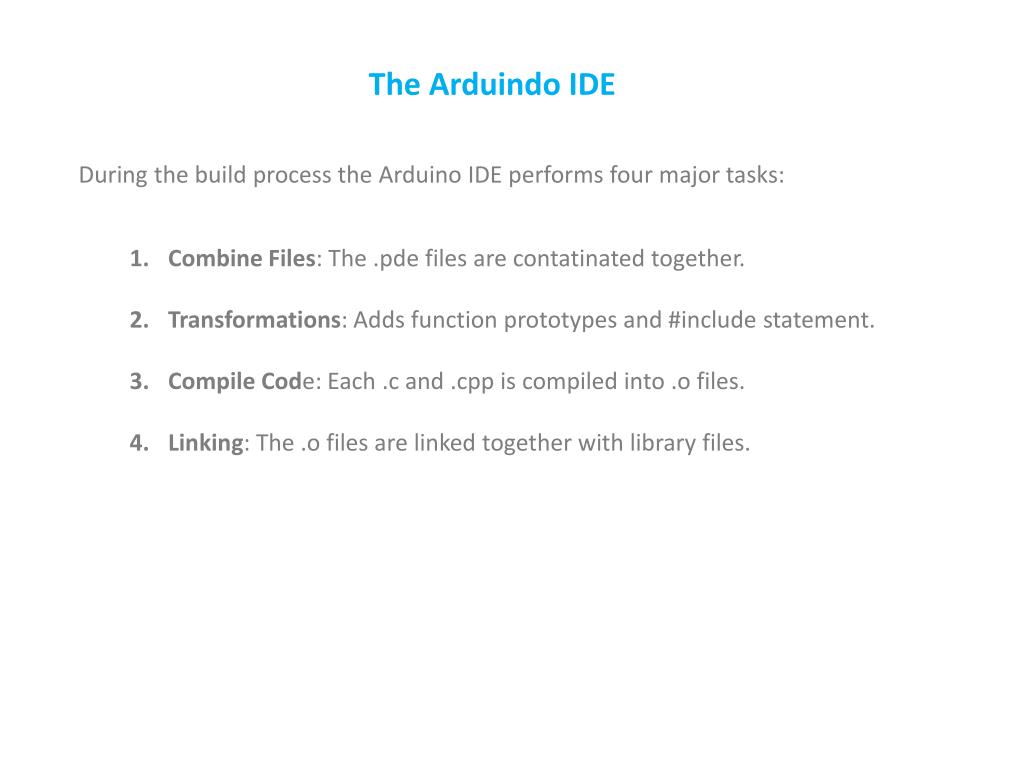 The Arduindo IDE

During the build process the Arduino IDE performs four major tasks:

1. Combine Files: The .pde files are contatinated together.

2. Transformations: Adds function prototypes and #include statement.

3. Compile Code: Each .c and .cpp is compiled into .o files.

4. Linking: The .o files are linked together with library files.